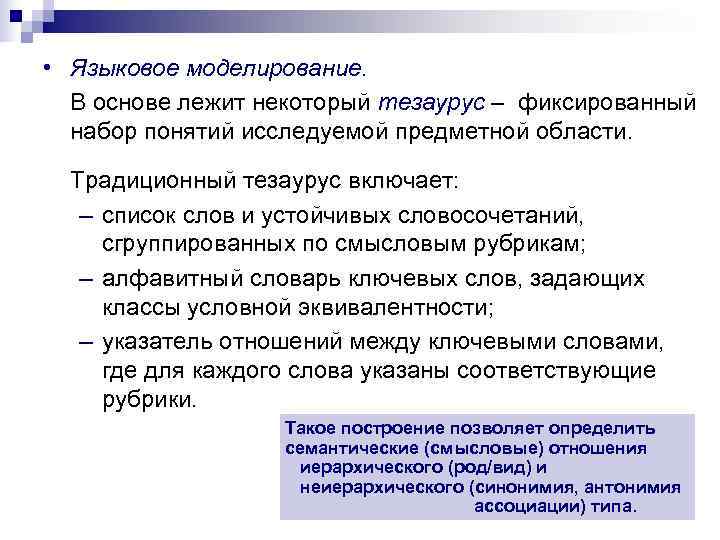 • Языковое моделирование.

В основе лежит некоторый тезаурус – фиксированный набор понятий исследуемой предметной области.

Традиционный тезаурус включает:

– список слов и устойчивых словосочетаний, сгруппированных по смысловым рубрикам;

– алфавитный словарь ключевых слов, задающих классы условной эквивалентности;

– указатель отношений между ключевыми словами, где для каждого слова указаны соответствующие рубрики.

Такое построение позволяет определить семантические (смысловые) отношения иерархического (род/вид) и неиерархического (синонимия, антонимия ассоциации) типа.